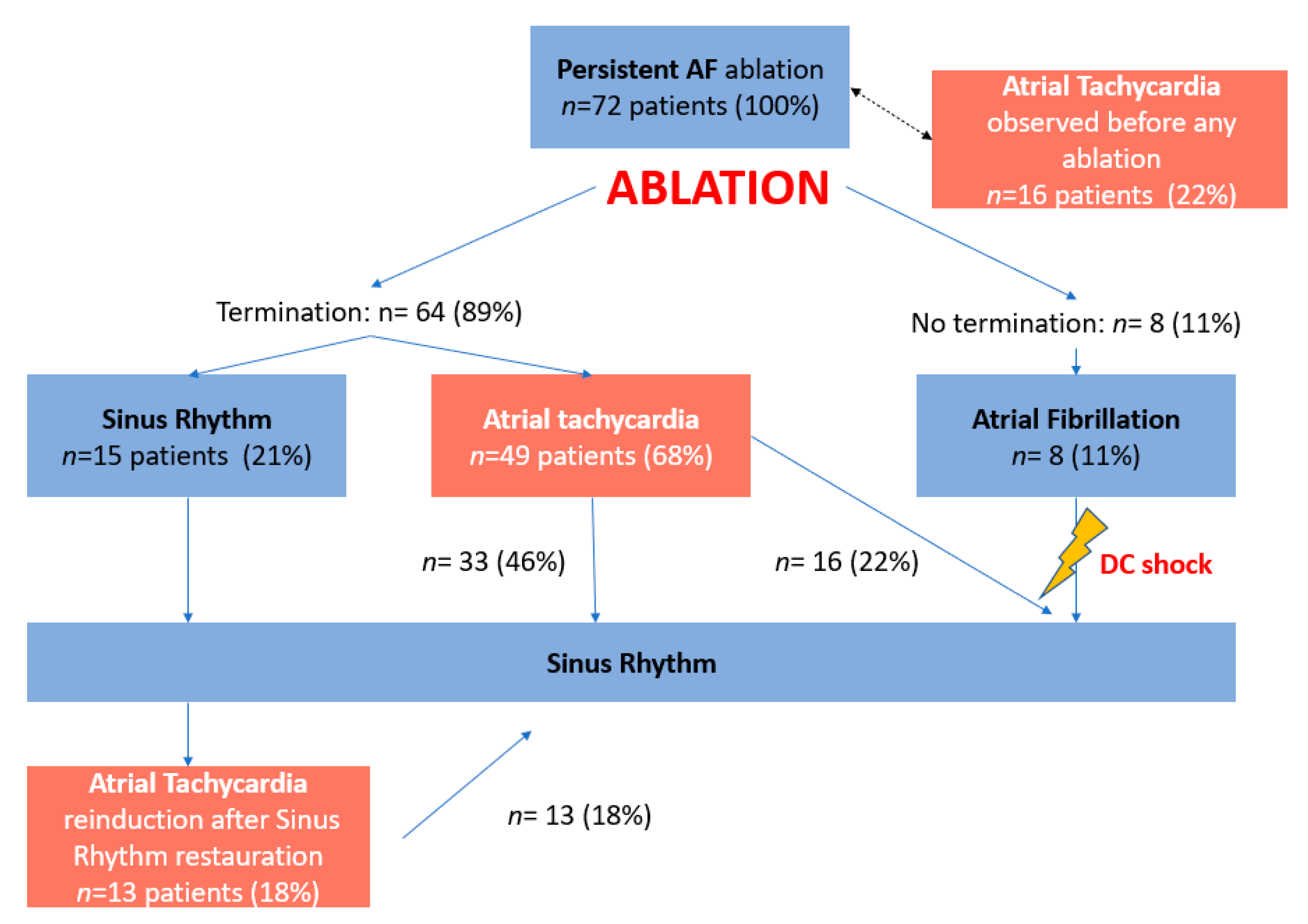 Persistent AF ablation
n=72 patients (100%)

Atrial Tachycardia
observed before any ablation
n=16 patients (22%)

ABLATION

Termination: n= 64 (89%)

No termination: n= 8 (11%)

Sinus Rhythm
n=15 patients (21%)

Atrial tachycardia
n=49 patients (68%)

Atrial Fibrillation
n= 8 (11%)

n= 33 (46%)

n= 16 (22%)

DC shock

Sinus Rhythm

Atrial Tachycardia
reinduction after Sinus Rhythm restauration
n=13 patients (18%)

n= 13 (18%)